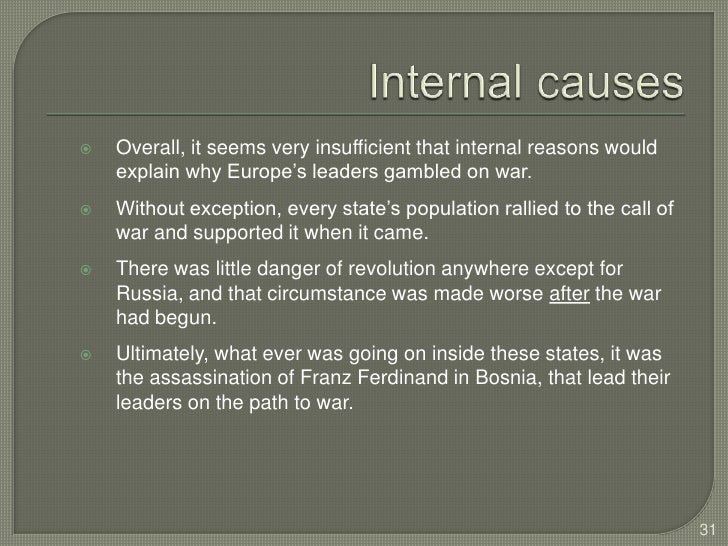 Internal causes

Overall, it seems very insufficient that internal reasons would explain why Europe's leaders gambled on war.

Without exception, every state's population rallied to the call of war and supported it when it came.

There was little danger of revolution anywhere except for Russia, and that circumstance was made worse after the war had begun.

Ultimately, what ever was going on inside these states, it was the assassination of Franz Ferdinand in Bosnia, that lead their leaders on the path to war.

31